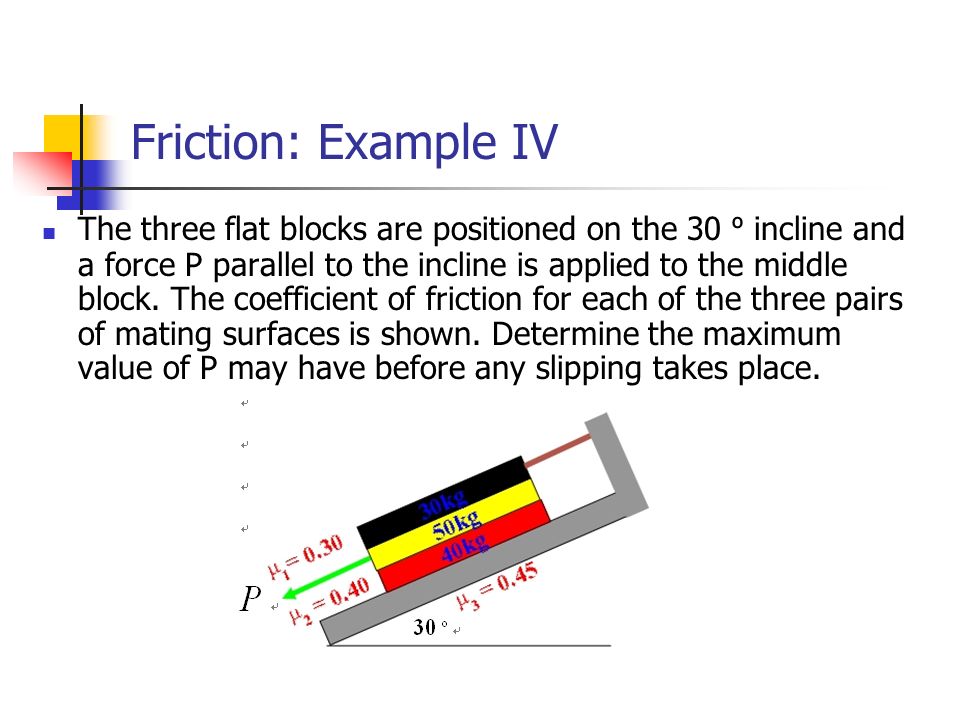 Friction: Example IV

The three flat blocks are positioned on the 30 º incline and a force P parallel to the incline is applied to the middle block. The coefficient of friction for each of the three pairs of mating surfaces is shown. Determine the maximum value of P may have before any slipping takes place.

30kg
50kg
40kg
$\mu_1 = 0.30$
$\mu_2 = 0.40$
$\mu_3 = 0.45$
$P$
30 º